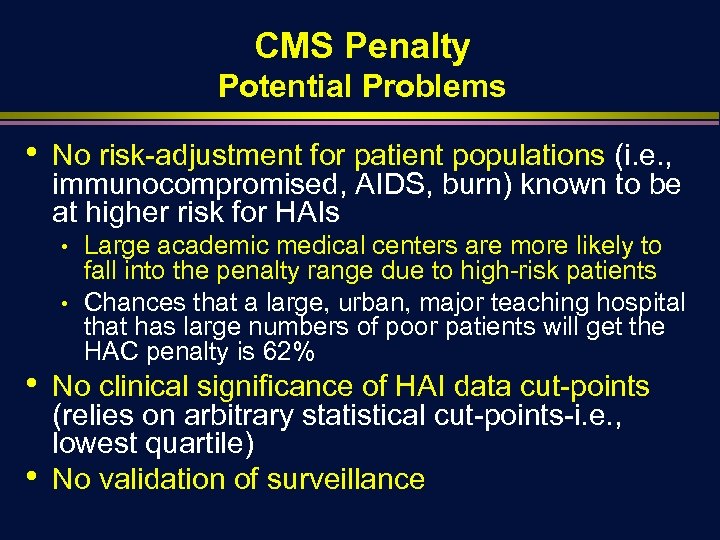 CMS Penalty
Potential Problems

• No risk-adjustment for patient populations (i.e., immunocompromised, AIDS, burn) known to be at higher risk for HAIs
  • Large academic medical centers are more likely to fall into the penalty range due to high-risk patients
  • Chances that a large, urban, major teaching hospital that has large numbers of poor patients will get the HAC penalty is 62%
• No clinical significance of HAI data cut-points (relies on arbitrary statistical cut-points-i.e., lowest quartile)
• No validation of surveillance